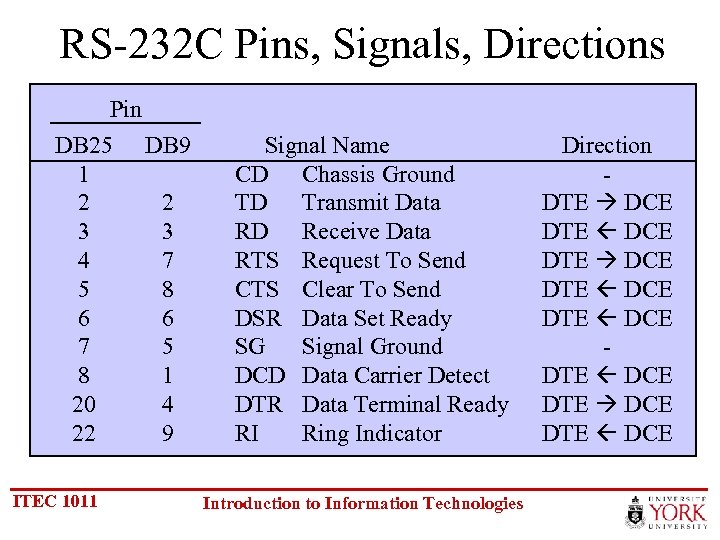 RS-232C Pins, Signals, Directions

| Pin DB25 | Pin DB9 | Signal Name | | Direction |
|---|---|---|---|---|
| 1 | | CD | Chassis Ground | - |
| 2 | 2 | TD | Transmit Data | DTE → DCE |
| 3 | 3 | RD | Receive Data | DTE ← DCE |
| 4 | 7 | RTS | Request To Send | DTE → DCE |
| 5 | 8 | CTS | Clear To Send | DTE ← DCE |
| 6 | 6 | DSR | Data Set Ready | DTE ← DCE |
| 7 | 5 | SG | Signal Ground | - |
| 8 | 1 | DCD | Data Carrier Detect | DTE ← DCE |
| 20 | 4 | DTR | Data Terminal Ready | DTE → DCE |
| 22 | 9 | RI | Ring Indicator | DTE ← DCE |

ITEC 1011

Introduction to Information Technologies

UNIVERSITÉ YORK UNIVERSITY